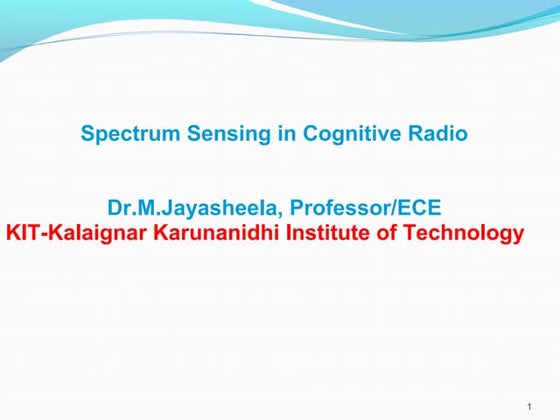 Spectrum Sensing in Cognitive Radio

Dr.M.Jayasheela, Professor/ECE
KIT-Kalaignar Karunanidhi Institute of Technology

1